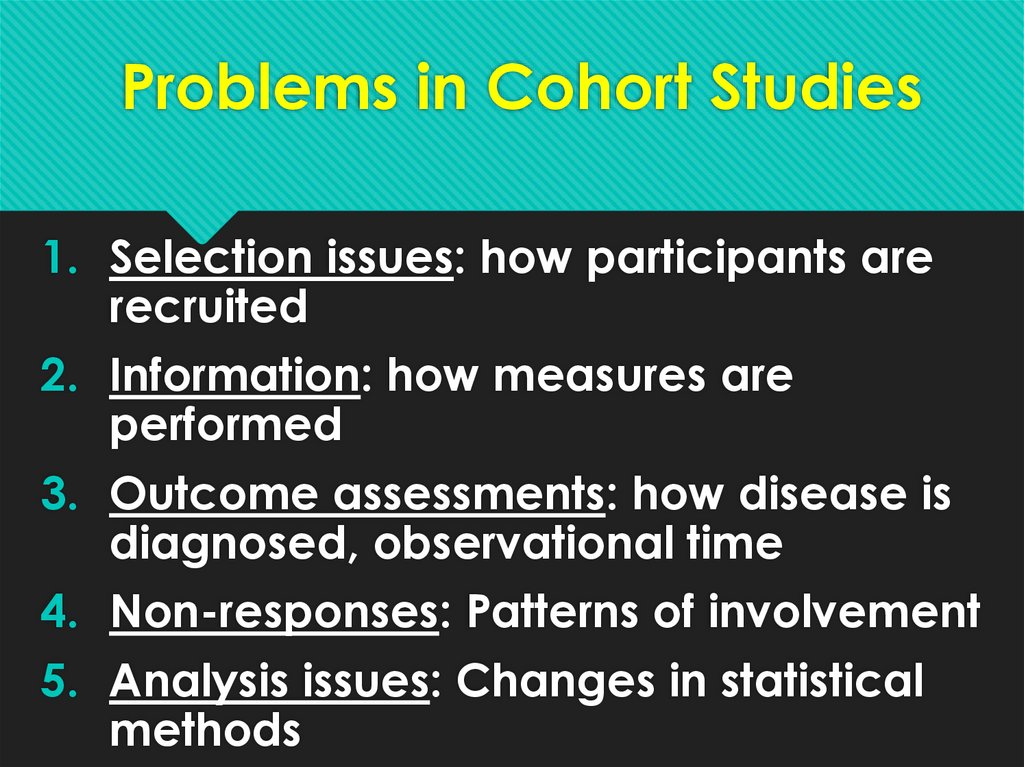 Problems in Cohort Studies

1. Selection issues: how participants are recruited
2. Information: how measures are performed
3. Outcome assessments: how disease is diagnosed, observational time
4. Non-responses: Patterns of involvement
5. Analysis issues: Changes in statistical methods